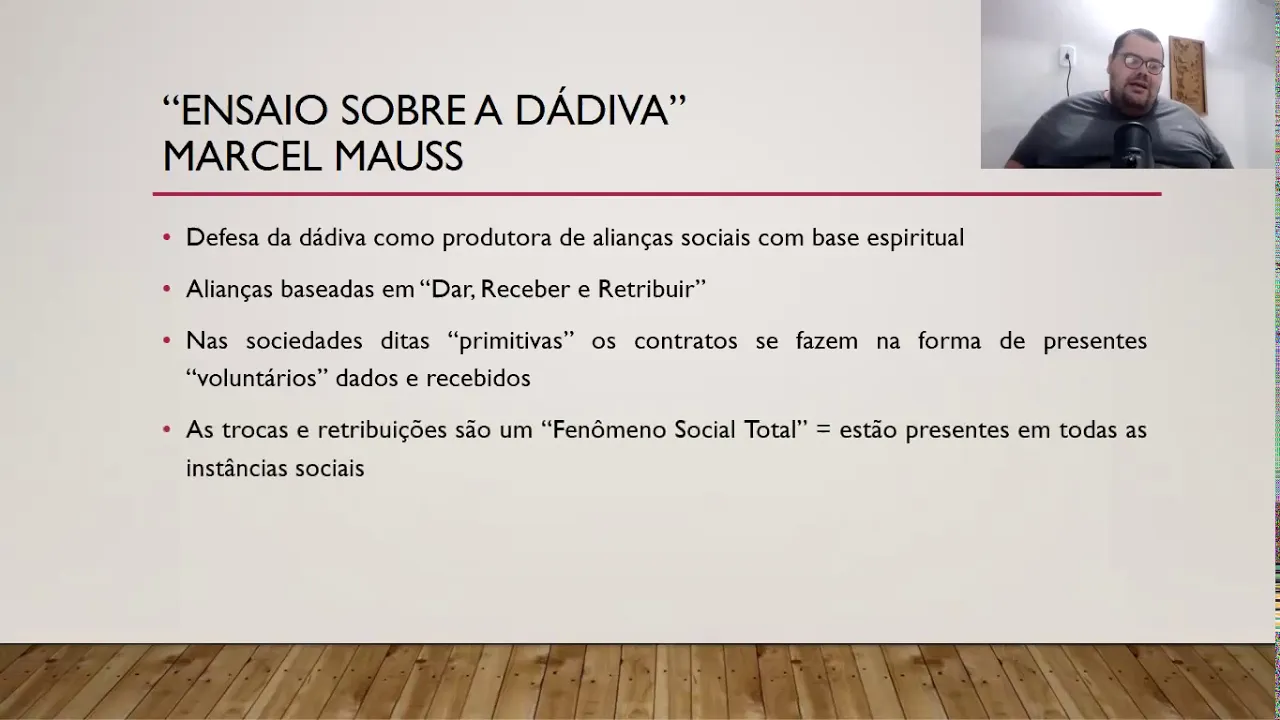 “ENSAIO SOBRE A DÁDIVA”
MARCEL MAUSS

• Defesa da dádiva como produtora de alianças sociais com base espiritual

• Alianças baseadas em “Dar, Receber e Retribuir”

• Nas sociedades ditas “primitivas” os contratos se fazem na forma de presentes “voluntários” dados e recebidos

• As trocas e retribuições são um “Fenômeno Social Total” = estão presentes em todas as instâncias sociais